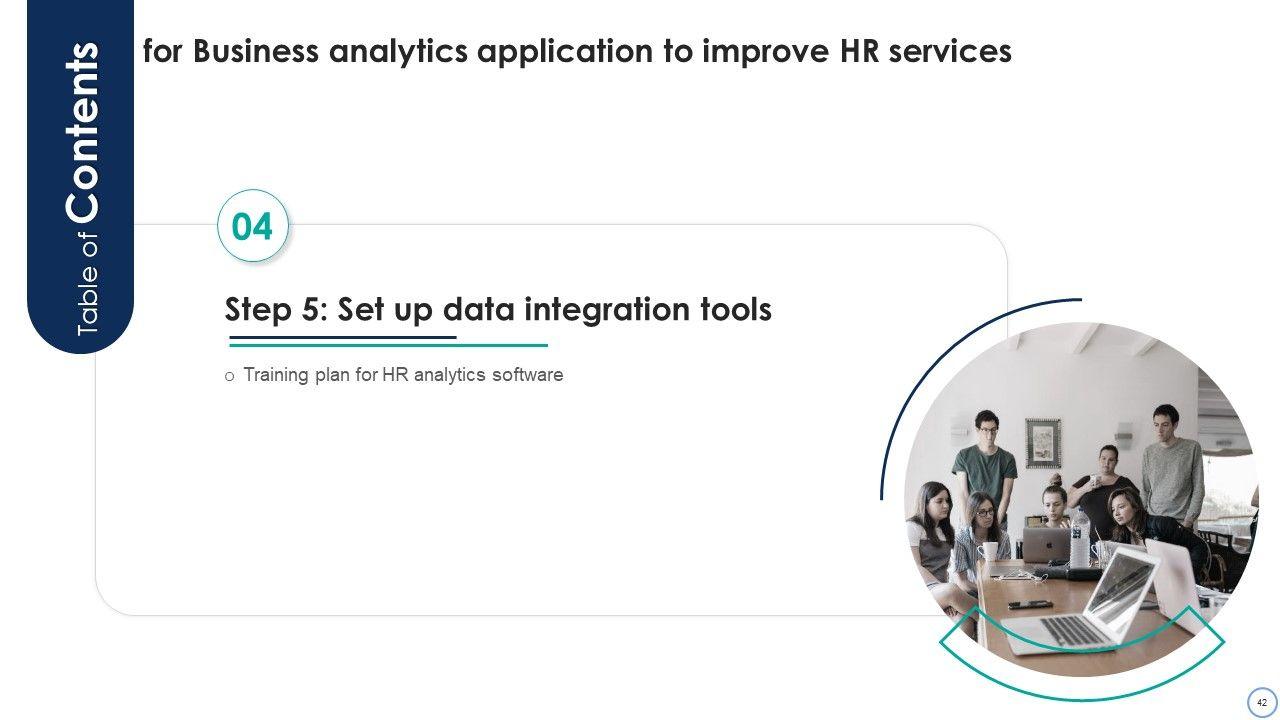 Table of Contents

for Business analytics application to improve HR services

04

Step 5: Set up data integration tools

o Training plan for HR analytics software

42